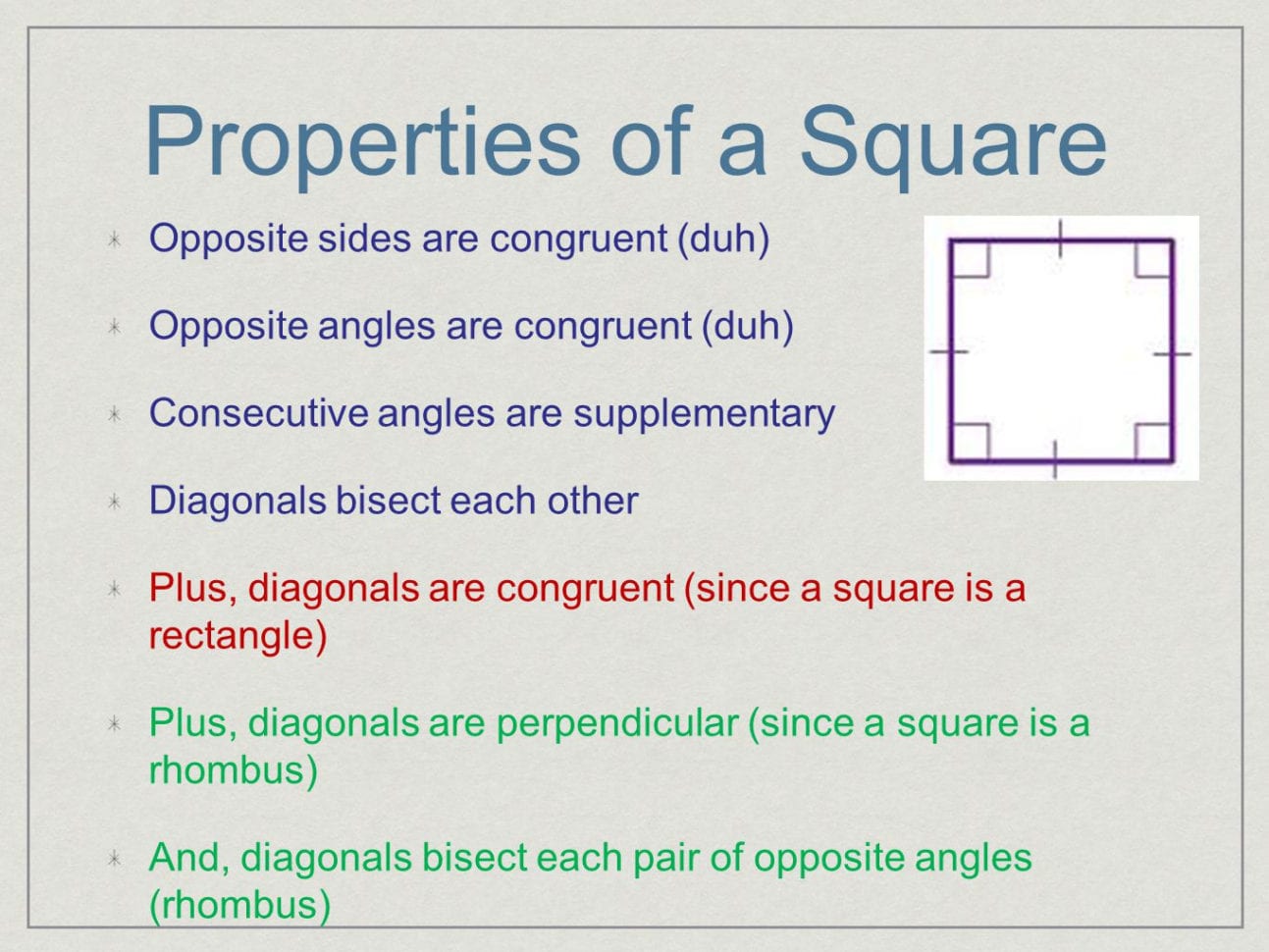 Properties of a Square

Opposite sides are congruent (duh)

Opposite angles are congruent (duh)

Consecutive angles are supplementary

Diagonals bisect each other

Plus, diagonals are congruent (since a square is a rectangle)

Plus, diagonals are perpendicular (since a square is a rhombus)

And, diagonals bisect each pair of opposite angles (rhombus)